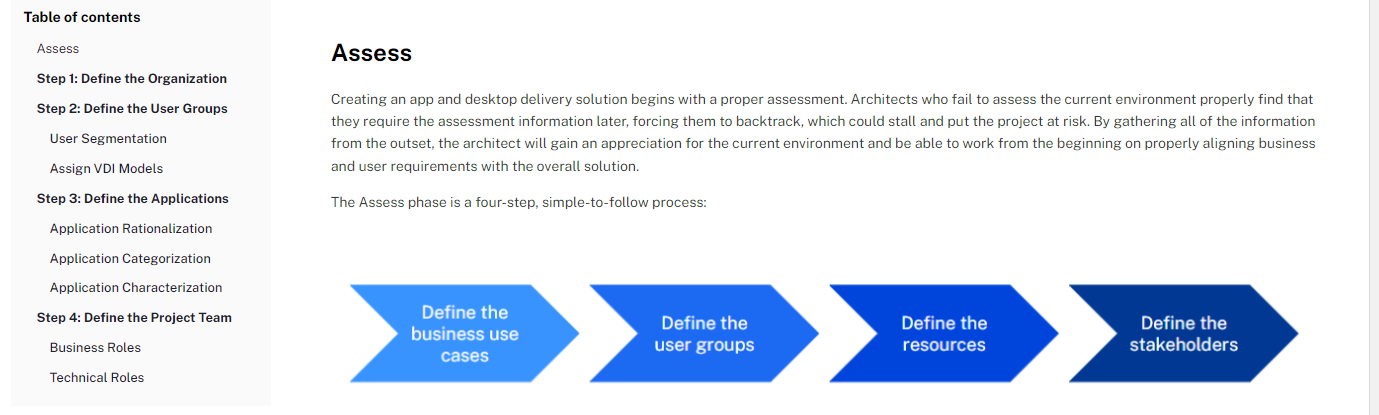 Table of contents
Assess
Step 1: Define the Organization
Step 2: Define the User Groups
User Segmentation
Assign VDI Models
Step 3: Define the Applications
Application Rationalization
Application Categorization
Application Characterization
Step 4: Define the Project Team
Business Roles
Technical Roles

Assess

Creating an app and desktop delivery solution begins with a proper assessment. Architects who fail to assess the current environment properly find that they require the assessment information later, forcing them to backtrack, which could stall and put the project at risk. By gathering all of the information from the outset, the architect will gain an appreciation for the current environment and be able to work from the beginning on properly aligning business and user requirements with the overall solution.

The Assess phase is a four-step, simple-to-follow process:

Define the business use cases
Define the user groups
Define the resources
Define the stakeholders